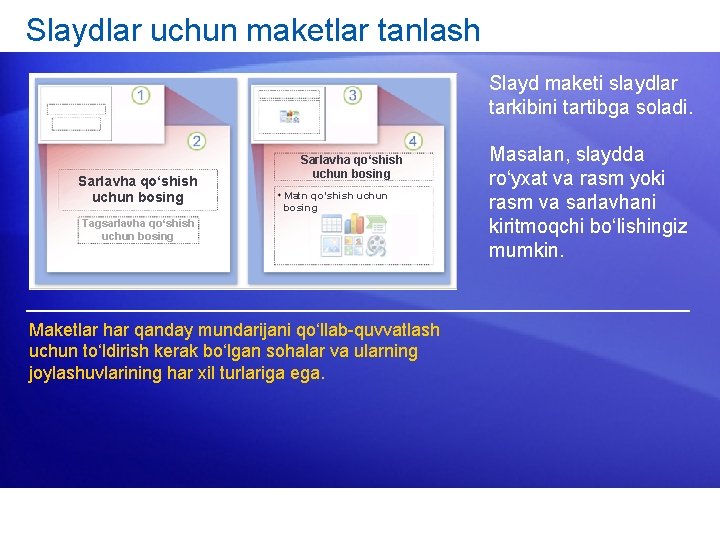 Slaydlar uchun maketlar tanlash

1

2

Sarlavha qo'shish uchun bosing

Tagsarlavha qo'shish uchun bosing

3

4

Sarlavha qo'shish uchun bosing

• Matn qo'shish uchun bosing

Slayd maketi slaydlar tarkibini tartibga soladi.

Masalan, slaydda ro'yxat va rasm yoki rasm va sarlavhani kiritmoqchi bo'lishingiz mumkin.

Maketlar har qanday mundarijani qo'llab-quvvatlash uchun to'ldirish kerak bo'lgan sohalar va ularning joylashuvlarining har xil turlariga ega.